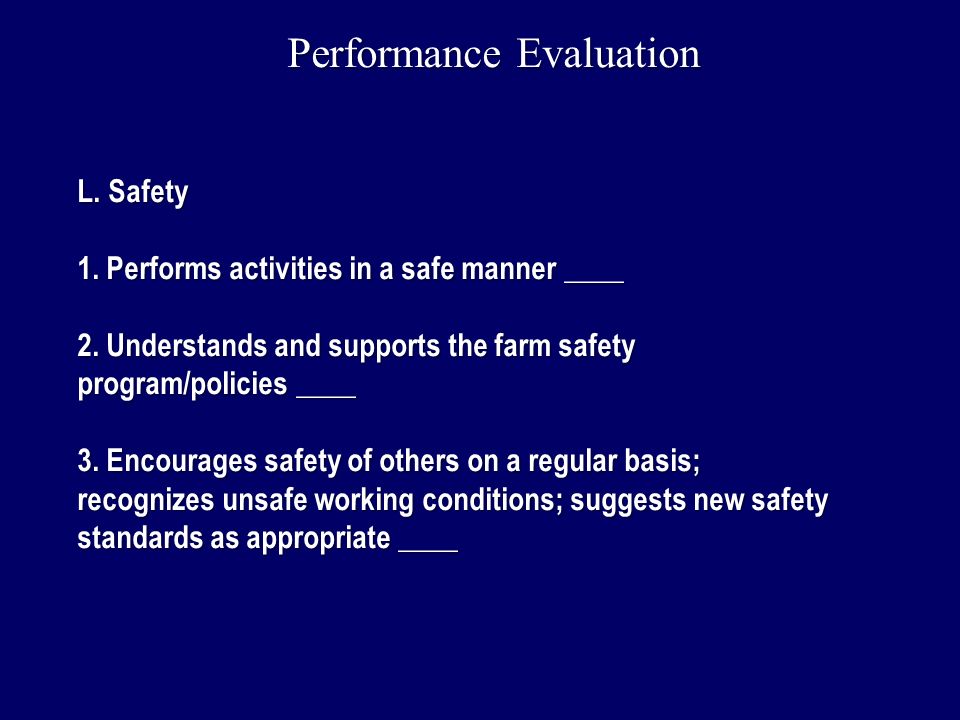 Performance Evaluation

L. Safety

1. Performs activities in a safe manner ____

2. Understands and supports the farm safety program/policies ____

3. Encourages safety of others on a regular basis; recognizes unsafe working conditions; suggests new safety standards as appropriate ____